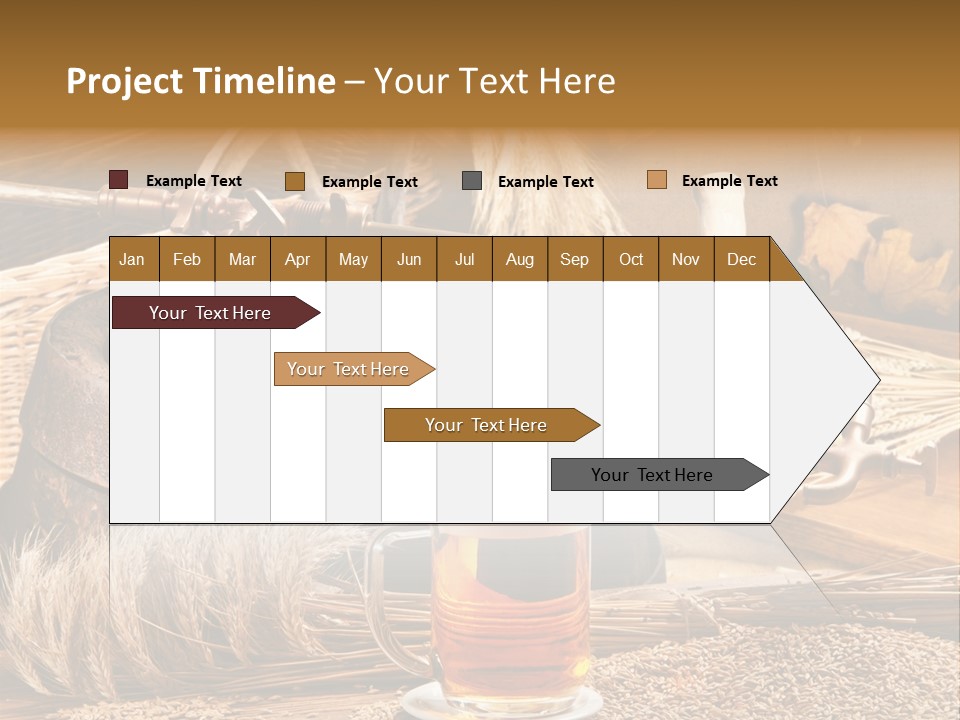 Project Timeline – Your Text Here

Example Text Example Text Example Text Example Text

| Jan | Feb | Mar | Apr | May | Jun | Jul | Aug | Sep | Oct | Nov | Dec |
|---|---|---|---|---|---|---|---|---|---|---|---|

Your Text Here

Your Text Here

Your Text Here

Your Text Here